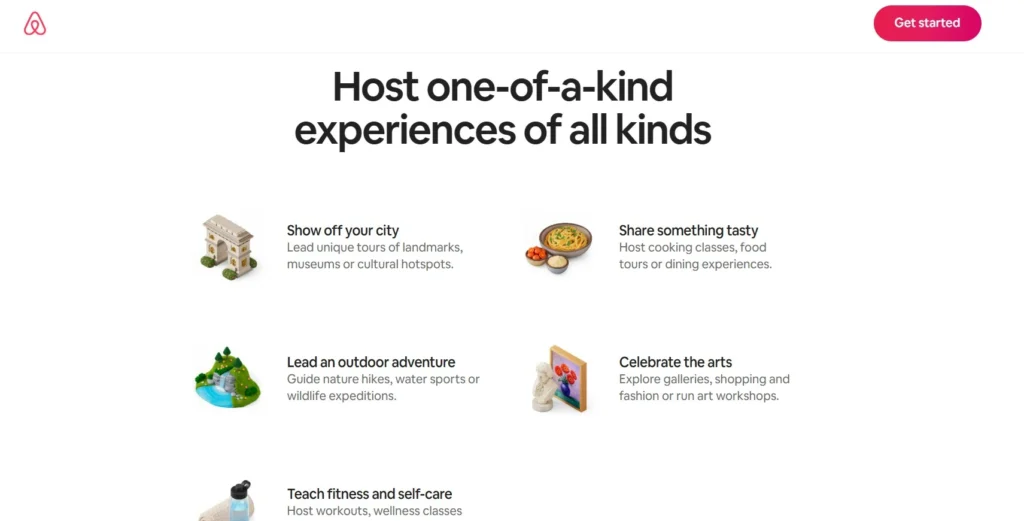 Get started

Host one-of-a-kind experiences of all kinds

Show off your city
Lead unique tours of landmarks, museums or cultural hotspots.

Share something tasty
Host cooking classes, food tours or dining experiences.

Lead an outdoor adventure
Guide nature hikes, water sports or wildlife expeditions.

Celebrate the arts
Explore galleries, shopping and fashion or run art workshops.

Teach fitness and self-care
Host workouts, wellness classes